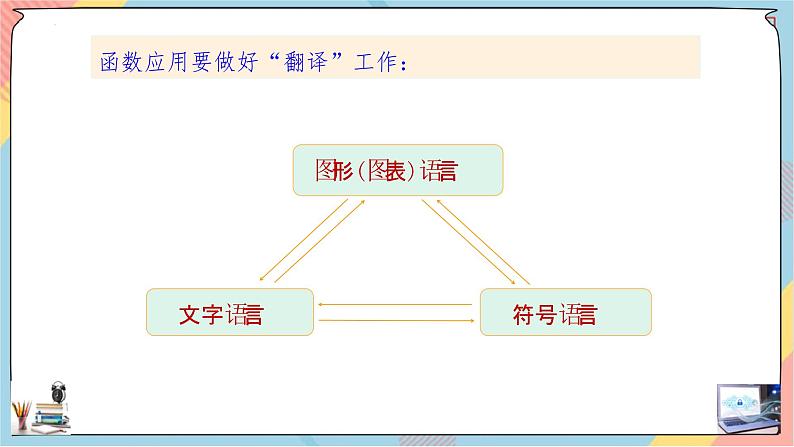 函数应用要做好“翻译”工作：

图形（图表）语言

文字语言

符号语言